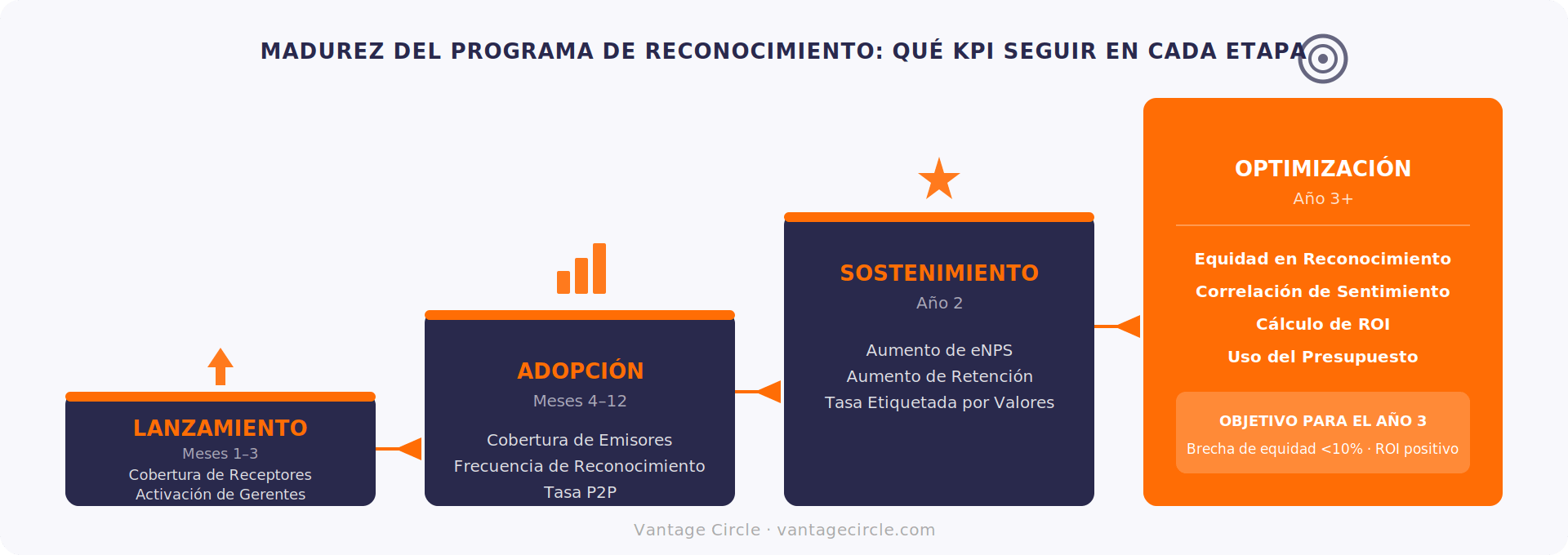 MADUREZ DEL PROGRAMA DE RECONOCIMIENTO: QUÉ KPI SEGUIR EN CADA ETAPA

LANZAMIENTO
Meses 1–3
Cobertura de Receptores
Activación de Gerentes

ADOPCIÓN
Meses 4–12
Cobertura de Emisores
Frecuencia de Reconocimiento
Tasa P2P

SOSTENIMIENTO
Año 2
Aumento de eNPS
Aumento de Retención
Tasa Etiquetada por Valores

OPTIMIZACIÓN
Año 3+
Equidad en Reconocimiento
Correlación de Sentimiento
Cálculo de ROI
Uso del Presupuesto

OBJETIVO PARA EL AÑO 3
Brecha de equidad <10% · ROI positivo

Vantage Circle · vantagecircle.com